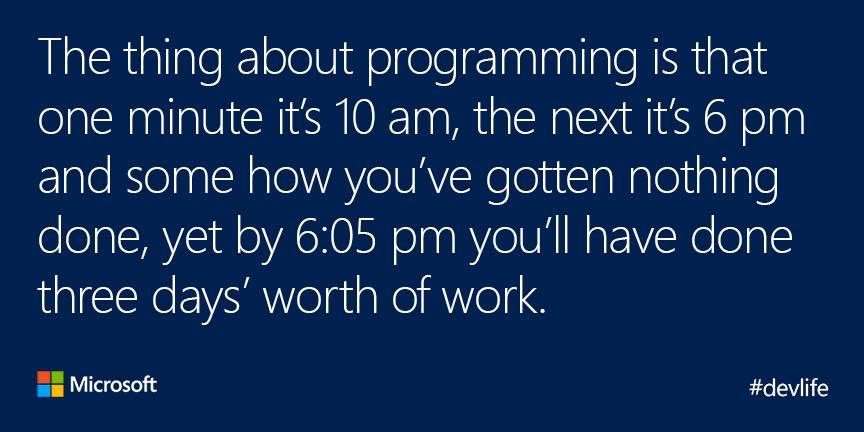 The thing about programming is that one minute it's 10 am, the next it's 6 pm and some how you've gotten nothing done, yet by 6:05 pm you'll have done three days' worth of work.

Microsoft

#devlife